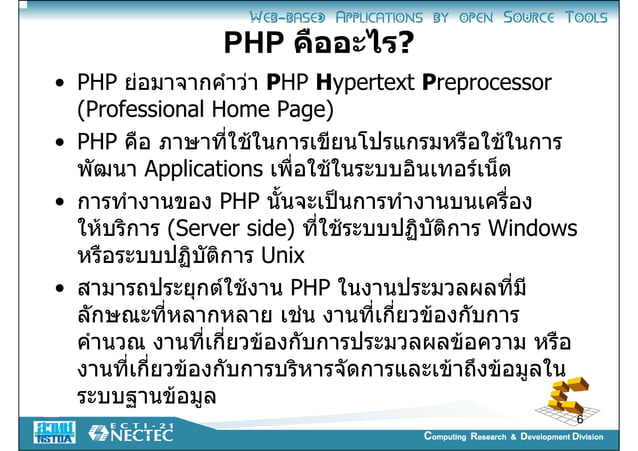 WEB-BASED APPLICATIONS BY OPEN SOURCE TOOLS

PHP คืออะไร?

• PHP ย่อมาจากคำว่า PHP Hypertext Preprocessor (Professional Home Page)

• PHP คือ ภาษาที่ใช้ในการเขียนโปรแกรมหรือใช้ในการพัฒนา Applications เพื่อใช้ในระบบอินเทอร์เน็ต

• การทำงานของ PHP นั้นจะเป็นการทำงานบนเครื่องให้บริการ (Server side) ที่ใช้ระบบปฏิบัติการ Windows หรือระบบปฏิบัติการ Unix

• สามารถประยุกต์ใช้งาน PHP ในงานประมวลผลที่มีลักษณะที่หลากหลาย เช่น งานที่เกี่ยวข้องกับการคำนวณ งานที่เกี่ยวข้องกับการประมวลผลข้อความ หรืองานที่เกี่ยวข้องกับการบริหารจัดการและเข้าถึงข้อมูลในระบบฐานข้อมูล

6

สวทช NSTDA ECTI-21 NECTEC

Computing Research & Development Division